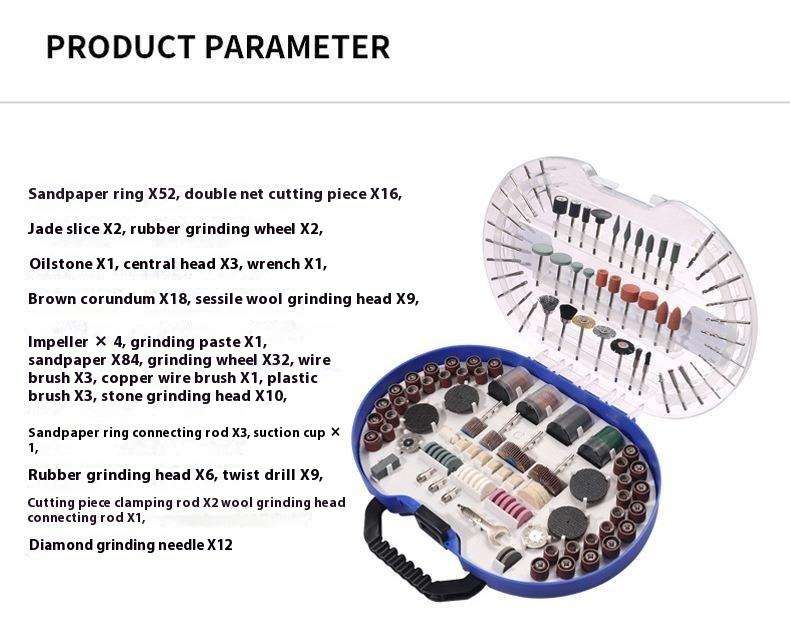 PRODUCT PARAMETER

Sandpaper ring X52, double net cutting piece X16,

Jade slice X2, rubber grinding wheel X2,

Oilstone X1, central head X3, wrench X1,

Brown corundum X18, sessile wool grinding head X9,

Impeller × 4, grinding paste X1, sandpaper X84, grinding wheel X32, wire brush X3, copper wire brush X1, plastic brush X3, stone grinding head X10,

Sandpaper ring connecting rod X3, suction cup × 1,

Rubber grinding head X6, twist drill X9,

Cutting piece clamping rod X2 wool grinding head connecting rod X1,

Diamond grinding needle X12